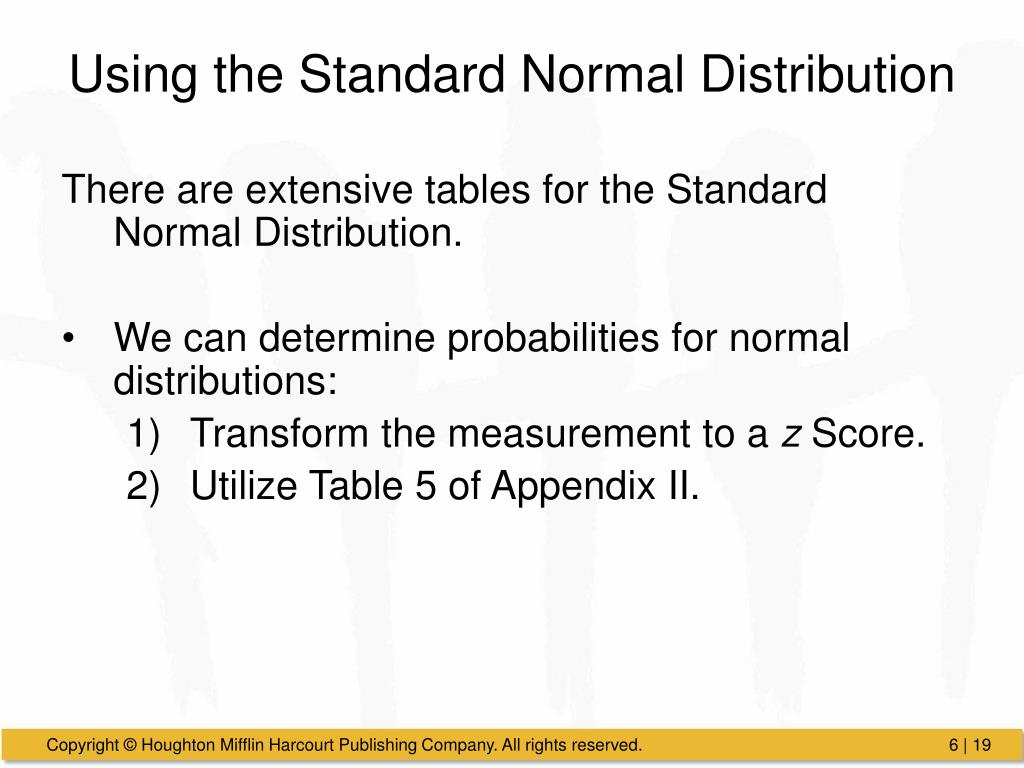 Using the Standard Normal Distribution

There are extensive tables for the Standard Normal Distribution.

• We can determine probabilities for normal distributions:
1) Transform the measurement to a $z$ Score.
2) Utilize Table 5 of Appendix II.

Copyright © Houghton Mifflin Harcourt Publishing Company. All rights reserved.

6 | 19